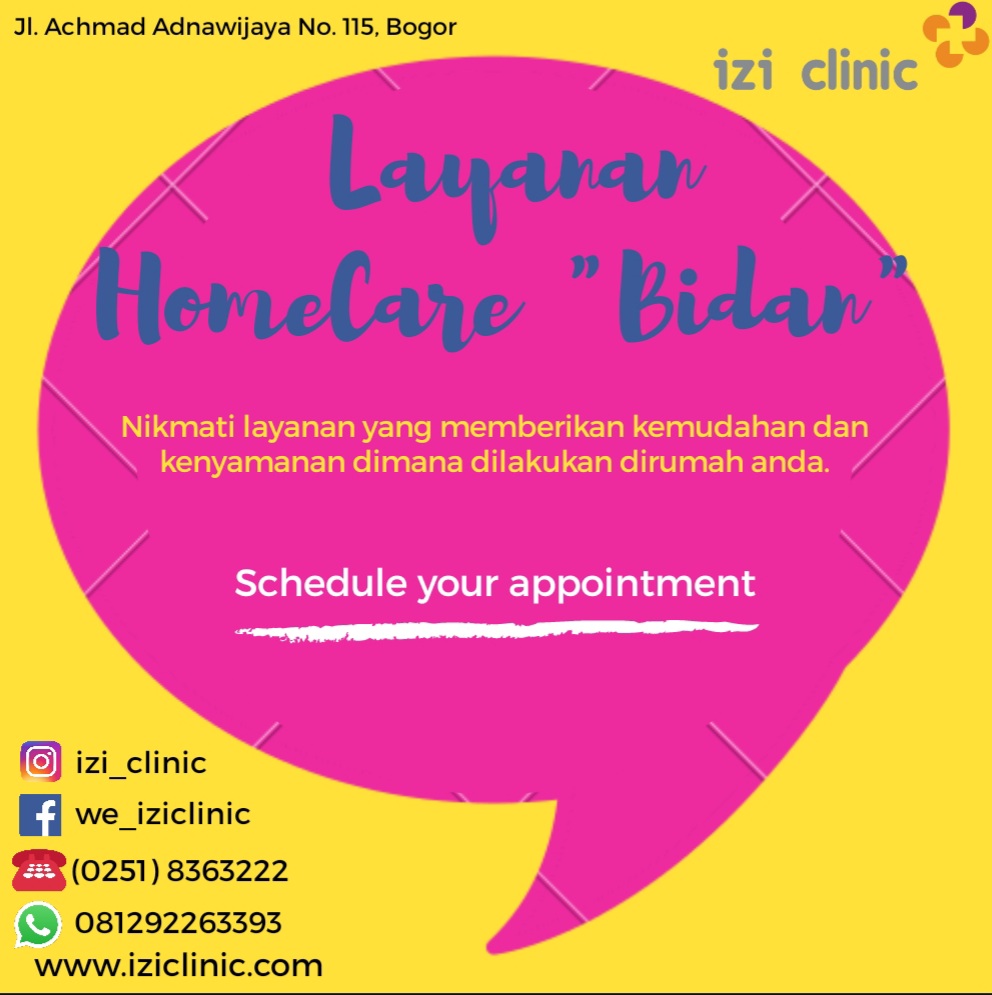 Jl. Achmad Adnawijaya No. 115, Bogor

izi clinic

Layanan HomeCare "Bidan"

Nikmati layanan yang memberikan kemudahan dan kenyamanan dimana dilakukan dirumah anda.

Schedule your appointment

izi_clinic

we_iziclinic

(0251) 8363222

081292263393

www.iziclinic.com